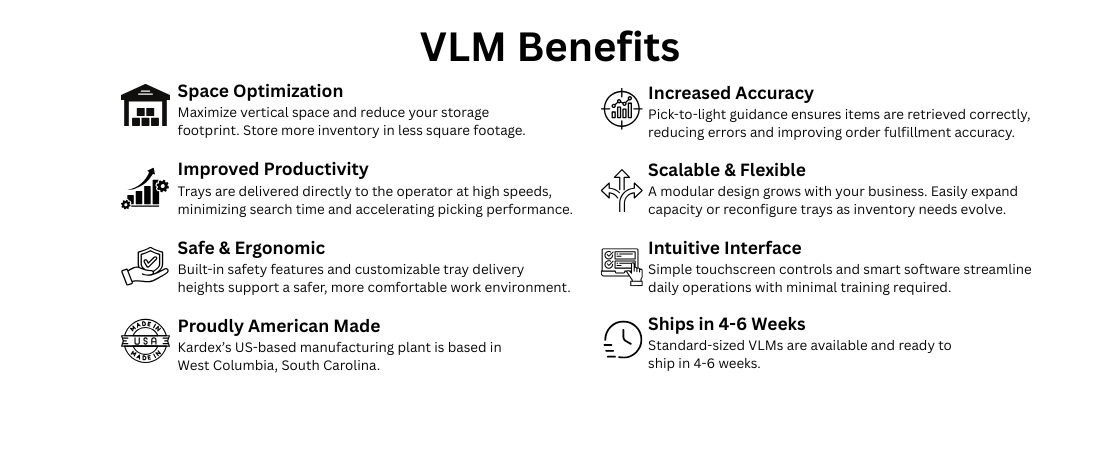 VLM Benefits

Space Optimization
Maximize vertical space and reduce your storage footprint. Store more inventory in less square footage.

Improved Productivity
Trays are delivered directly to the operator at high speeds, minimizing search time and accelerating picking performance.

Safe & Ergonomic
Built-in safety features and customizable tray delivery heights support a safer, more comfortable work environment.

MADE IN USA MADE IN
Proudly American Made
Kardex's US-based manufacturing plant is based in West Columbia, South Carolina.

Increased Accuracy
Pick-to-light guidance ensures items are retrieved correctly, reducing errors and improving order fulfillment accuracy.

Scalable & Flexible
A modular design grows with your business. Easily expand capacity or reconfigure trays as inventory needs evolve.

Intuitive Interface
Simple touchscreen controls and smart software streamline daily operations with minimal training required.

Ships in 4-6 Weeks
Standard-sized VLMs are available and ready to ship in 4-6 weeks.